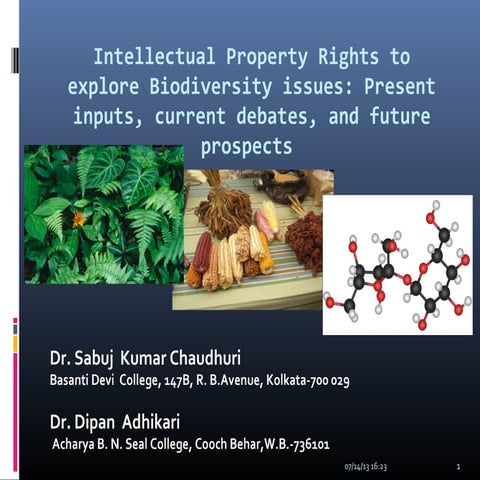 Intellectual Property Rights to explore Biodiversity issues: Present inputs, current debates, and future prospects

Dr. Sabuj Kumar Chaudhuri
Basanti Devi College, 147B, R. B.Avenue, Kolkata-700 029

Dr. Dipan Adhikari
Acharya B. N. Seal College, Cooch Behar,W.B.-736101

07/14/13 16:23

1